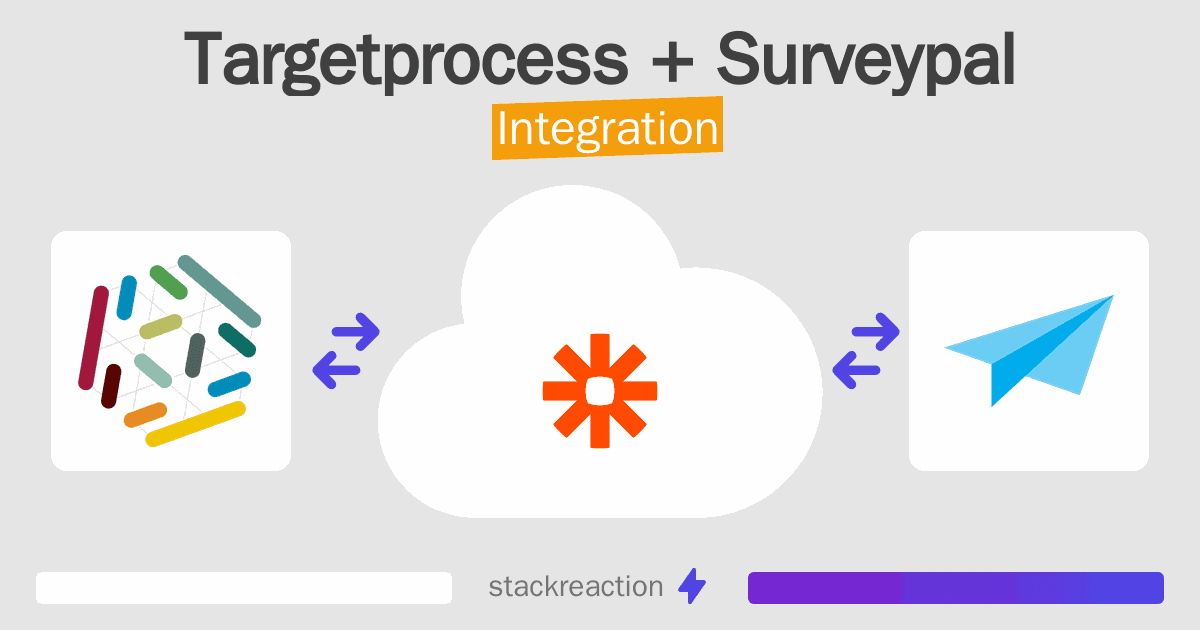 Targetprocess + Surveypal
Integration

stackreaction